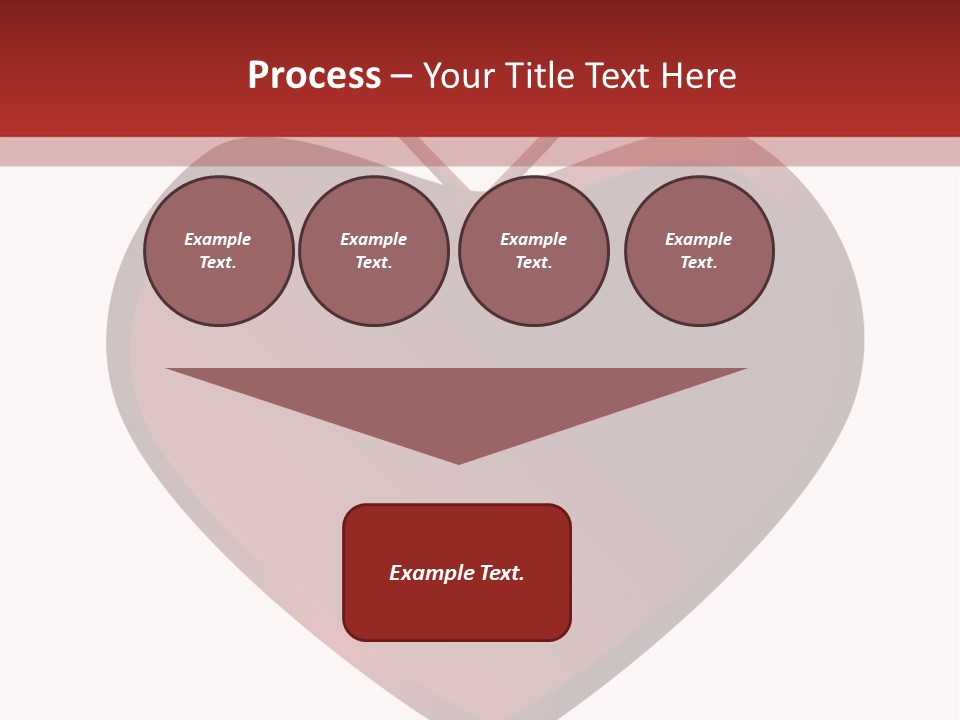 Process – Your Title Text Here

Example Text.

Example Text.

Example Text.

Example Text.

Example Text.